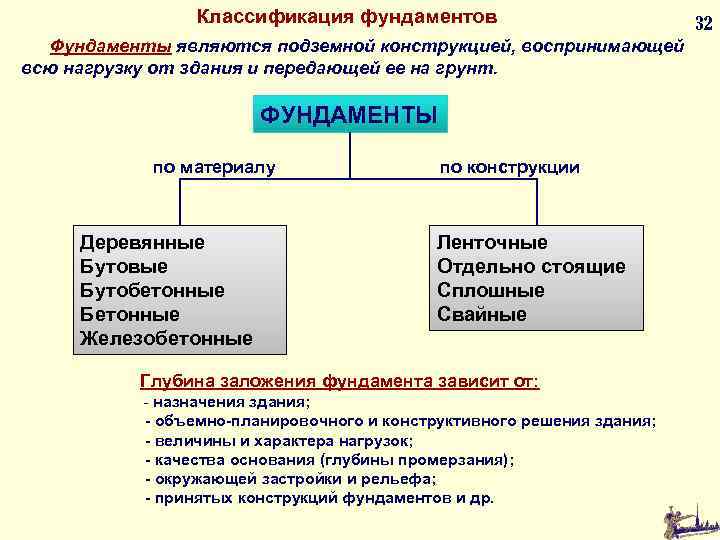 Классификация фундаментов

32

Фундаменты являются подземной конструкцией, воспринимающей всю нагрузку от здания и передающей ее на грунт.

ФУНДАМЕНТЫ

по материалу

по конструкции

Деревянные
Бутовые
Бутобетонные
Бетонные
Железобетонные

Ленточные
Отдельно стоящие
Сплошные
Свайные

Глубина заложения фундамента зависит от:
- назначения здания;
- объемно-планировочного и конструктивного решения здания;
- величины и характера нагрузок;
- качества основания (глубины промерзания);
- окружающей застройки и рельефа;
- принятых конструкций фундаментов и др.